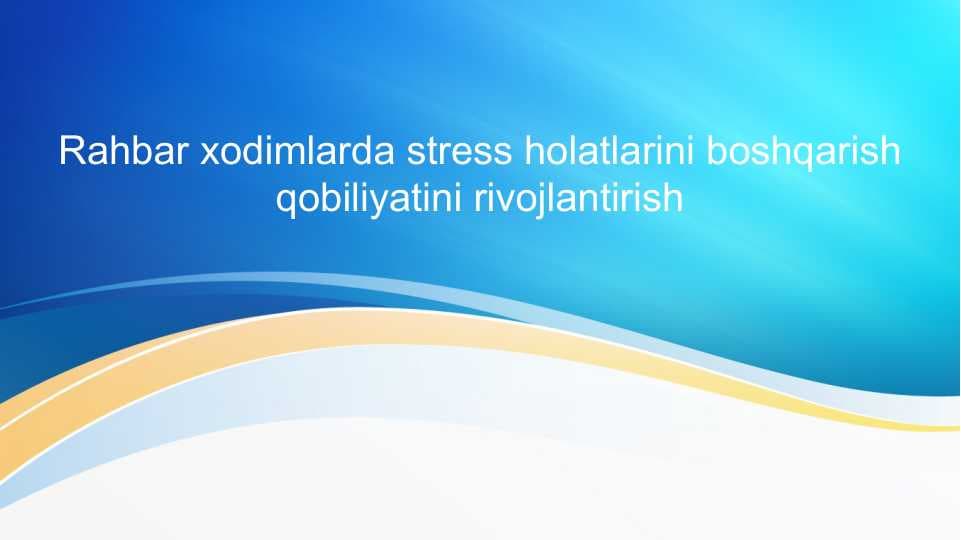 Rahbar xodimlarda stress holatlarini boshqarish qobiliyatini rivojlantirish